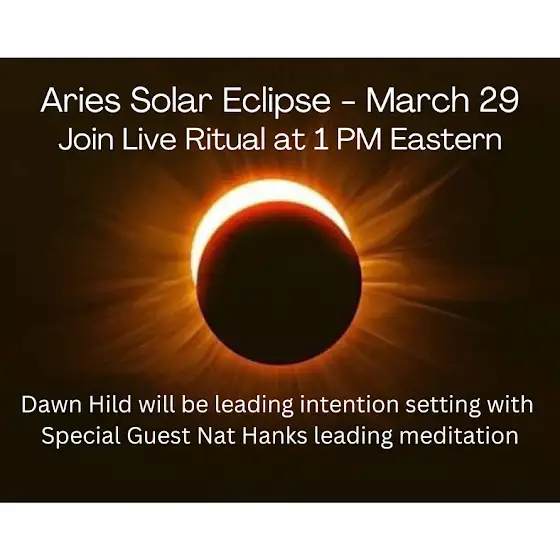 Aries Solar Eclipse - March 29
Join Live Ritual at 1 PM Eastern

Dawn Hild will be leading intention setting with Special Guest Nat Hanks leading meditation